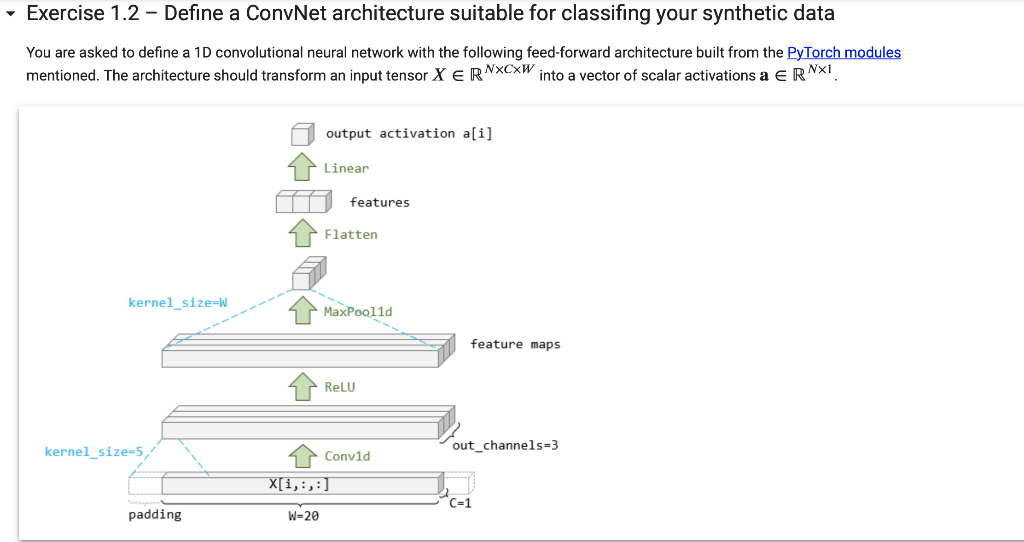 Exercise 1.2 – Define a ConvNet architecture suitable for classifing your synthetic data

You are asked to define a 1D convolutional neural network with the following feed-forward architecture built from the PyTorch modules mentioned. The architecture should transform an input tensor $X \in \mathbb{R}^{N \times C \times W}$ into a vector of scalar activations $\mathbf{a} \in \mathbb{R}^{N \times 1}$.

output activation a[i]

Linear

features

Flatten

kernel_size=W

MaxPool1d

feature maps

ReLU

out_channels=3

kernel_size=5

Conv1d

X[i,:,:]

C=1

padding

W=20